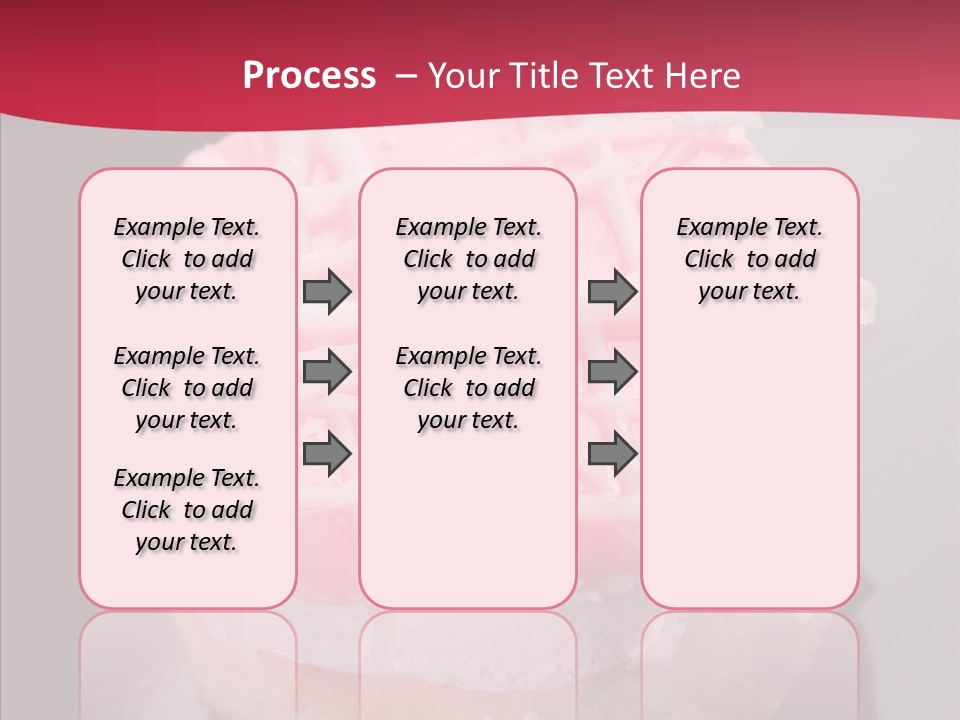 Process – Your Title Text Here

Example Text. Click to add your text.

Example Text. Click to add your text.

Example Text. Click to add your text.

Example Text. Click to add your text.

Example Text. Click to add your text.

Example Text. Click to add your text.